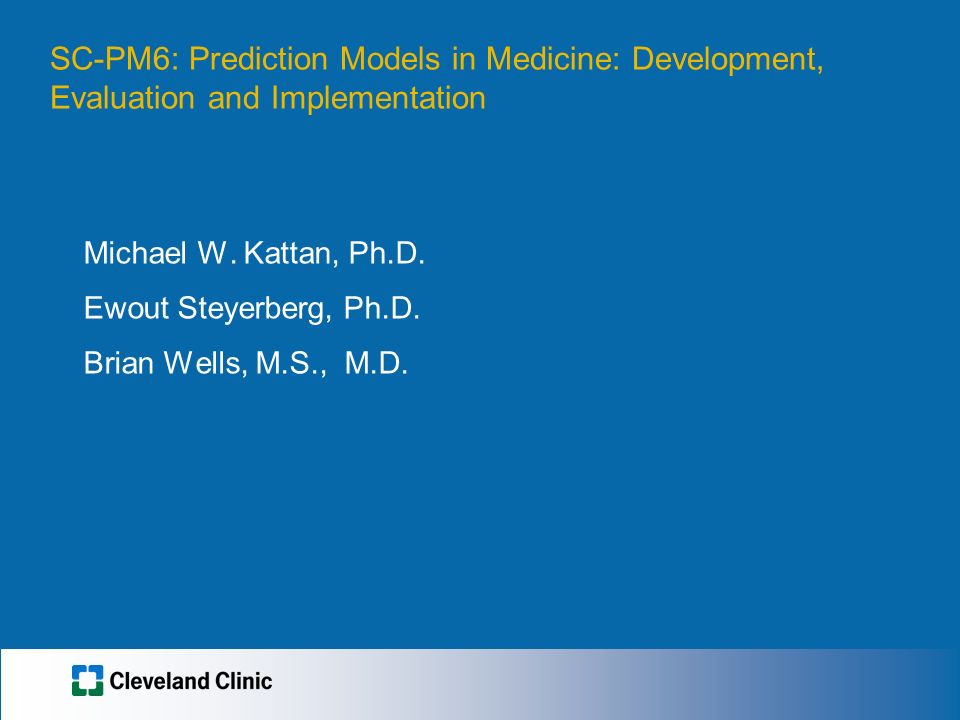 SC-PM6: Prediction Models in Medicine: Development, Evaluation and Implementation

Michael W. Kattan, Ph.D.

Ewout Steyerberg, Ph.D.

Brian Wells, M.S., M.D.

Cleveland Clinic